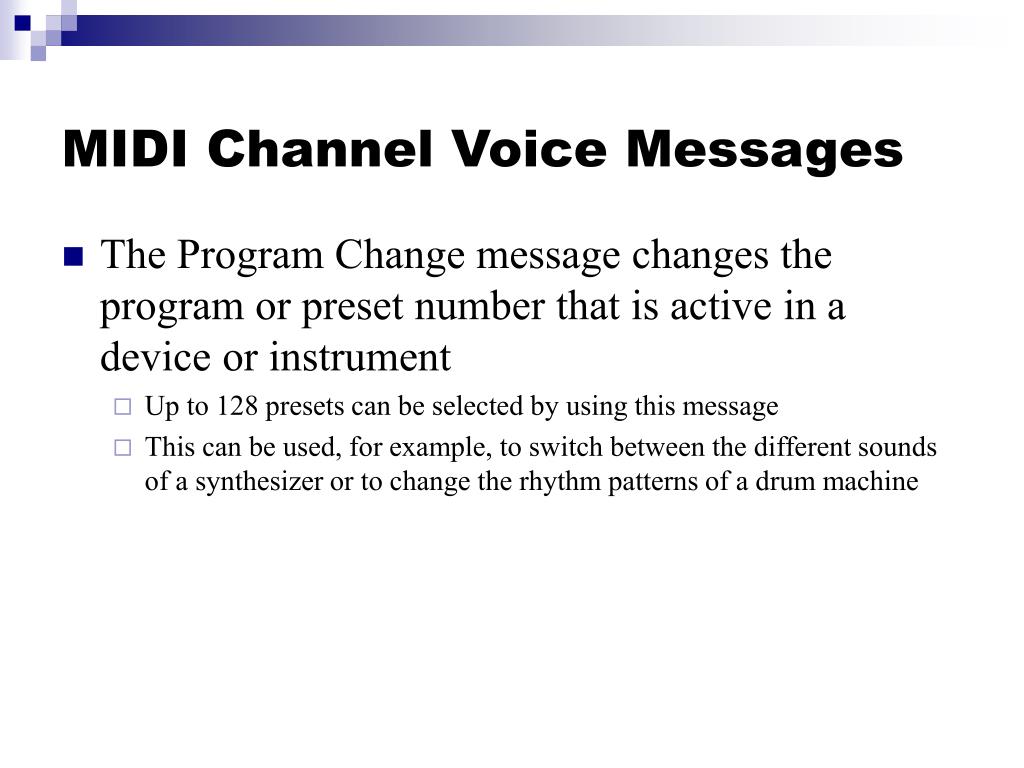 MIDI Channel Voice Messages

The Program Change message changes the program or preset number that is active in a device or instrument

Up to 128 presets can be selected by using this message

This can be used, for example, to switch between the different sounds of a synthesizer or to change the rhythm patterns of a drum machine